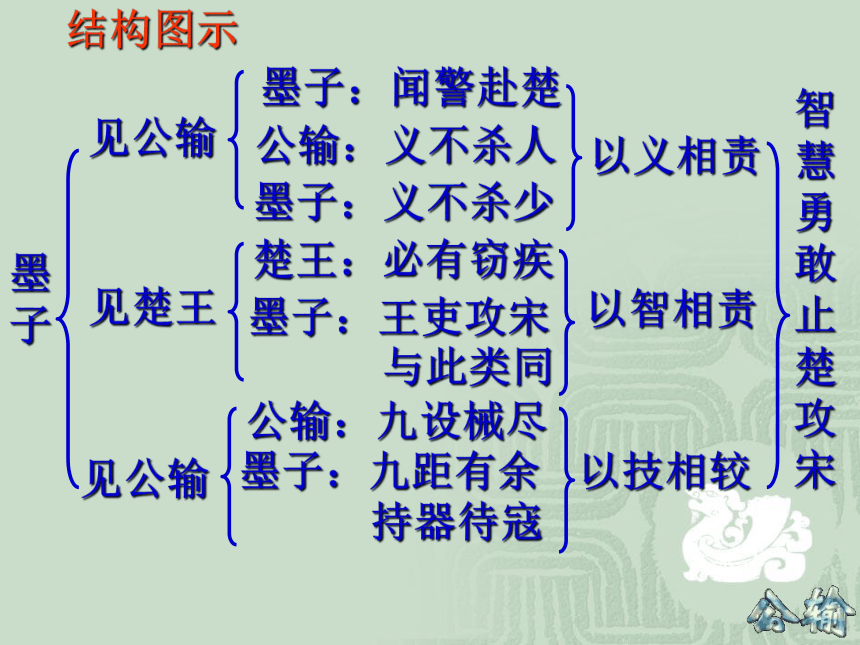 结构图示

墨子

见公输
墨子：闻警赴楚
公输：义不杀人
墨子：义不杀少
以义相责

见楚王
楚王：必有窃疾
墨子：王吏攻宋
与此类同
以智相责

见公输
公输：九设械尽
墨子：九距有余
持器待寇
以技相较

智慧勇敢止楚攻宋

公输